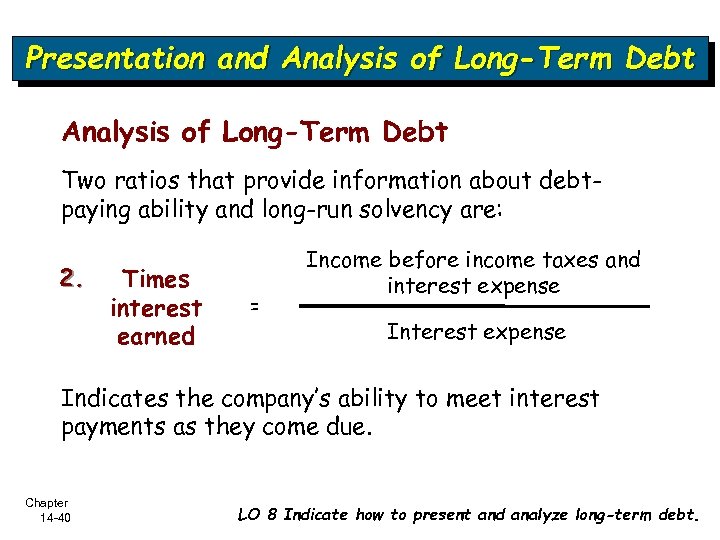 Presentation and Analysis of Long-Term Debt

Analysis of Long-Term Debt

Two ratios that provide information about debt-paying ability and long-run solvency are:

2. Times interest earned = $\frac{\text{Income before income taxes and interest expense}}{\text{Interest expense}}$

Indicates the company's ability to meet interest payments as they come due.

Chapter 14-40

LO 8 Indicate how to present and analyze long-term debt.